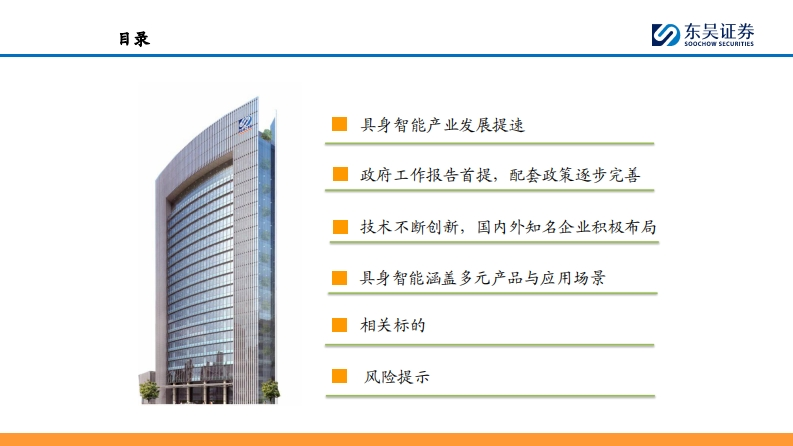 目录

东吴证券
SOOCHOW SECURITIES

具身智能产业发展提速

政府工作报告首提，配套政策逐步完善

技术不断创新，国内外知名企业积极布局

具身智能涵盖多元产品与应用场景

相关标的

风险提示